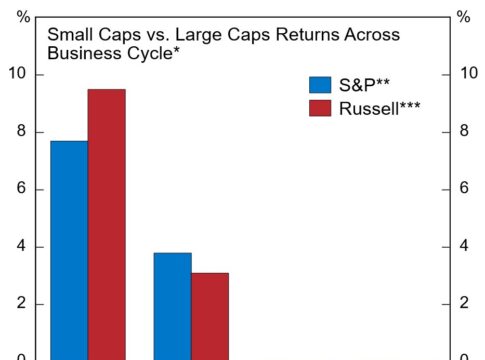 %
%
Small Caps vs. Large Caps Returns Across Business Cycle*
S&P**
Russell***
10
8
6
4
2
0
10
8
6
4
2
0